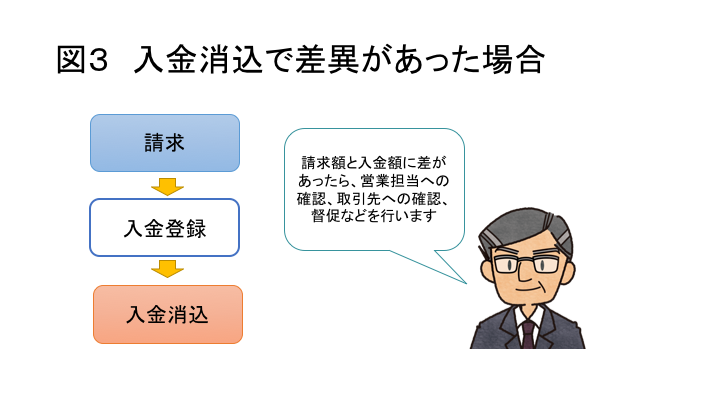 図3　入金消込で差異があった場合

請求

入金登録

入金消込

請求額と入金額に差があったら、営業担当への確認、取引先への確認、督促などを行います